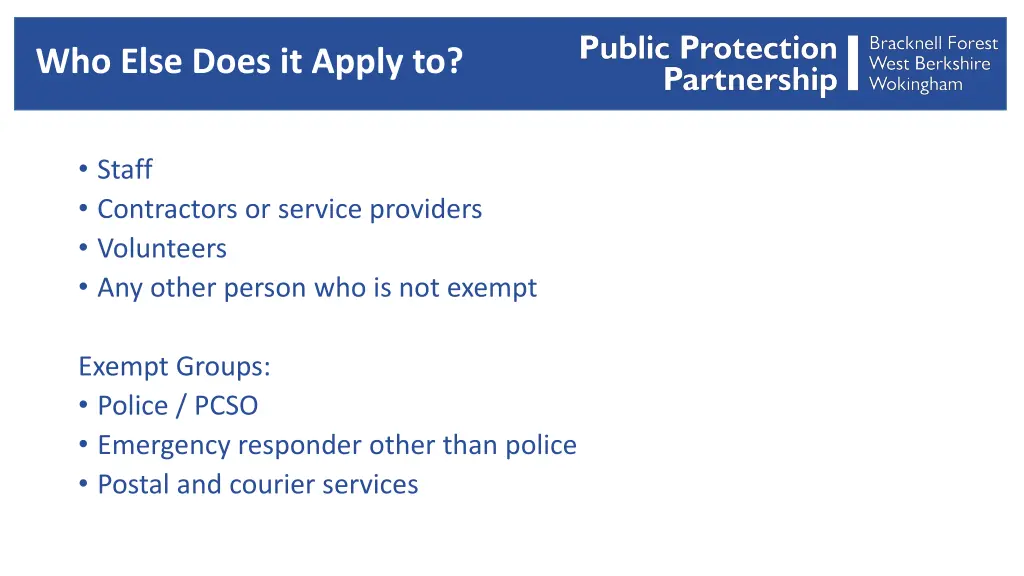 Who Else Does it Apply to?

Public Protection Partnership

Bracknell Forest
West Berkshire
Wokingham

• Staff
• Contractors or service providers
• Volunteers
• Any other person who is not exempt

Exempt Groups:
• Police / PCSO
• Emergency responder other than police
• Postal and courier services